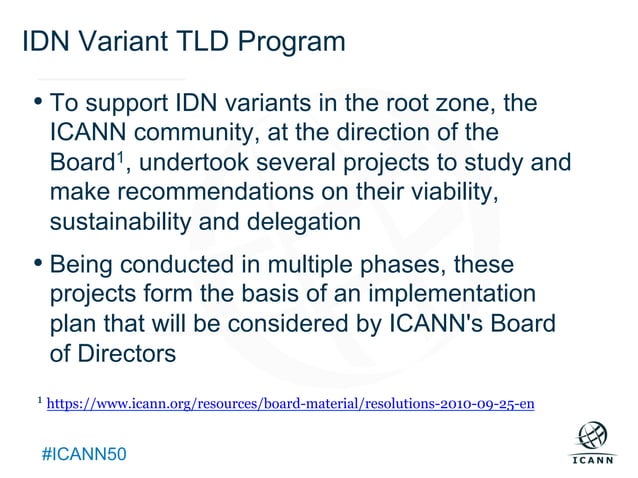 IDN Variant TLD Program

• To support IDN variants in the root zone, the ICANN community, at the direction of the Board$^1$, undertook several projects to study and make recommendations on their viability, sustainability and delegation

• Being conducted in multiple phases, these projects form the basis of an implementation plan that will be considered by ICANN's Board of Directors

$^1$ https://www.icann.org/resources/board-material/resolutions-2010-09-25-en

#ICANN50

ICANN